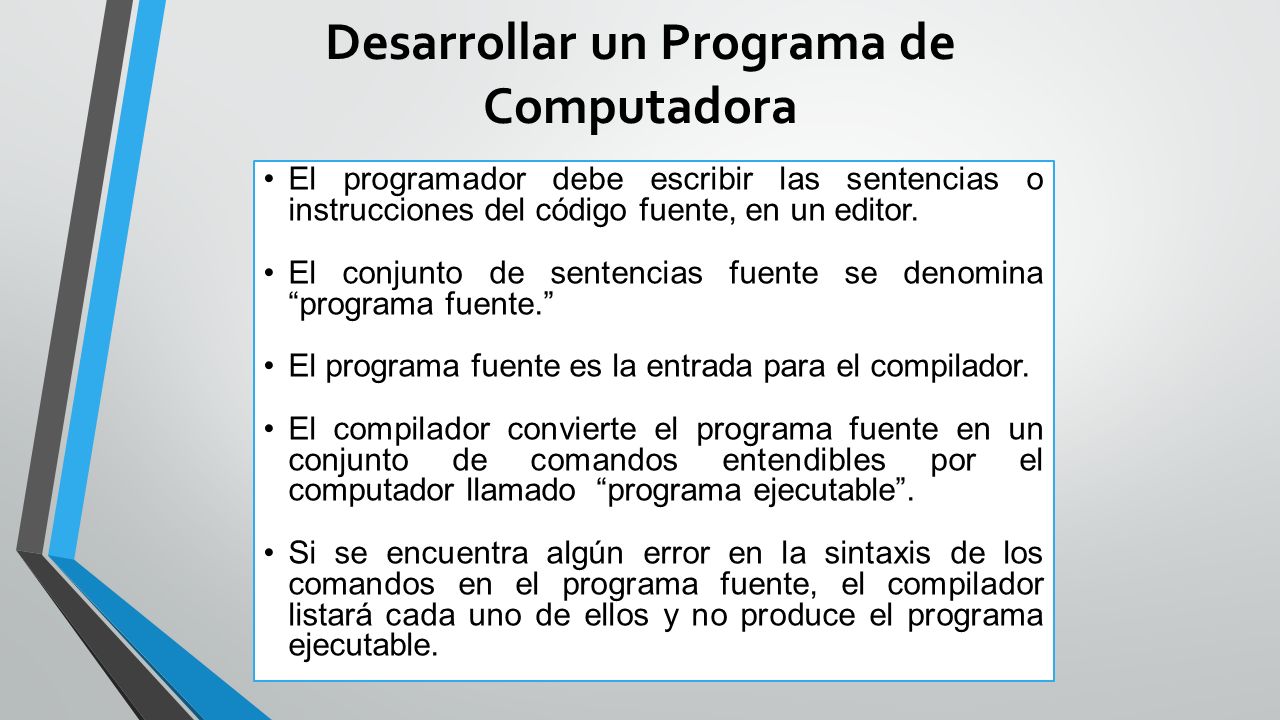 Desarrollar un Programa de Computadora

• El programador debe escribir las sentencias o instrucciones del código fuente, en un editor.

• El conjunto de sentencias fuente se denomina “programa fuente.”

• El programa fuente es la entrada para el compilador.

• El compilador convierte el programa fuente en un conjunto de comandos entendibles por el computador llamado “programa ejecutable”.

• Si se encuentra algún error en la sintaxis de los comandos en el programa fuente, el compilador listará cada uno de ellos y no produce el programa ejecutable.